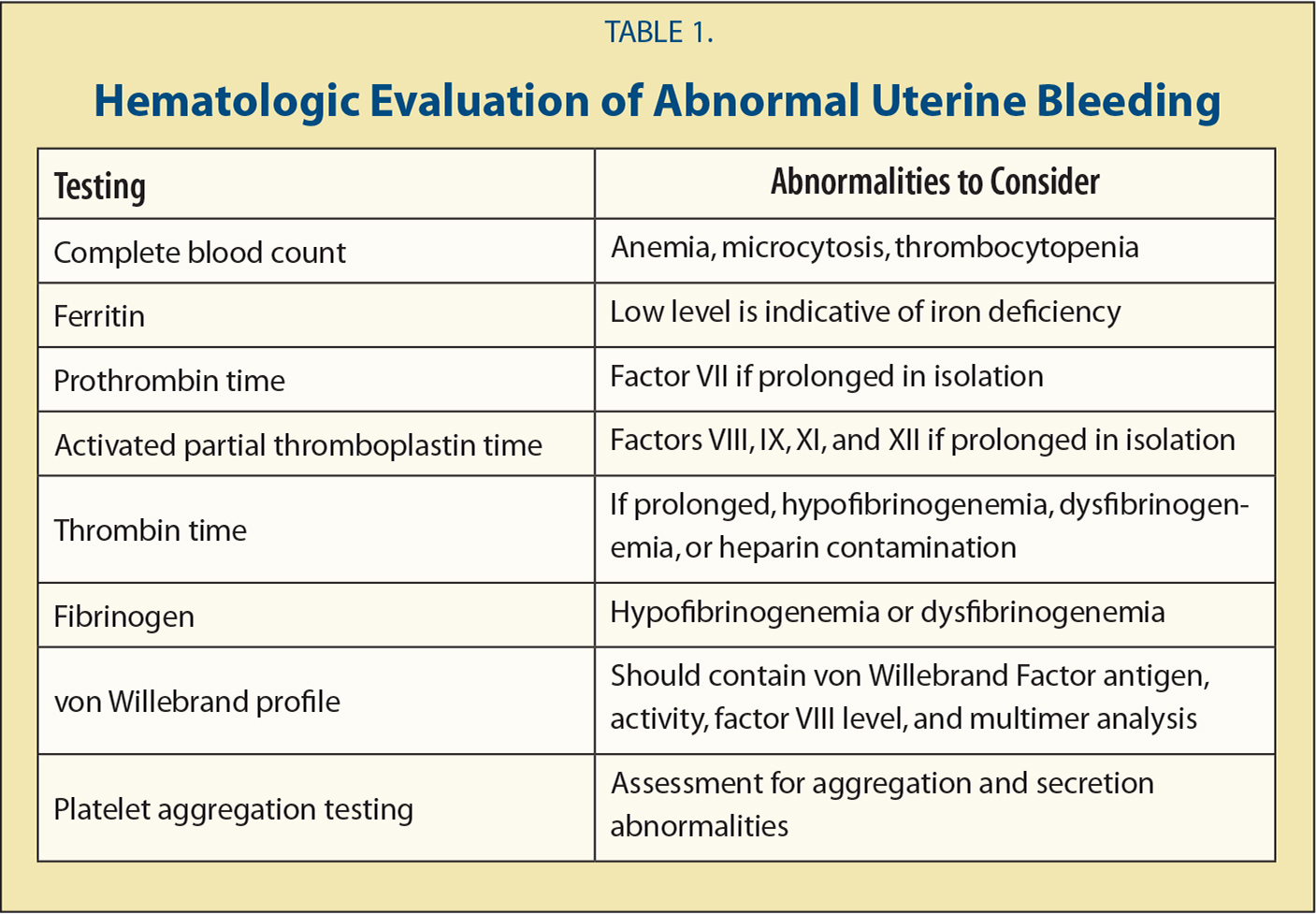 TABLE 1.

Hematologic Evaluation of Abnormal Uterine Bleeding

| Testing | Abnormalities to Consider |
|---|---|
| Complete blood count | Anemia, microcytosis, thrombocytopenia |
| Ferritin | Low level is indicative of iron deficiency |
| Prothrombin time | Factor VII if prolonged in isolation |
| Activated partial thromboplastin time | Factors VIII, IX, XI, and XII if prolonged in isolation |
| Thrombin time | If prolonged, hypofibrinogenemia, dysfibrinogenemia, or heparin contamination |
| Fibrinogen | Hypofibrinogenemia or dysfibrinogenemia |
| von Willebrand profile | Should contain von Willebrand Factor antigen, activity, factor VIII level, and multimer analysis |
| Platelet aggregation testing | Assessment for aggregation and secretion abnormalities |